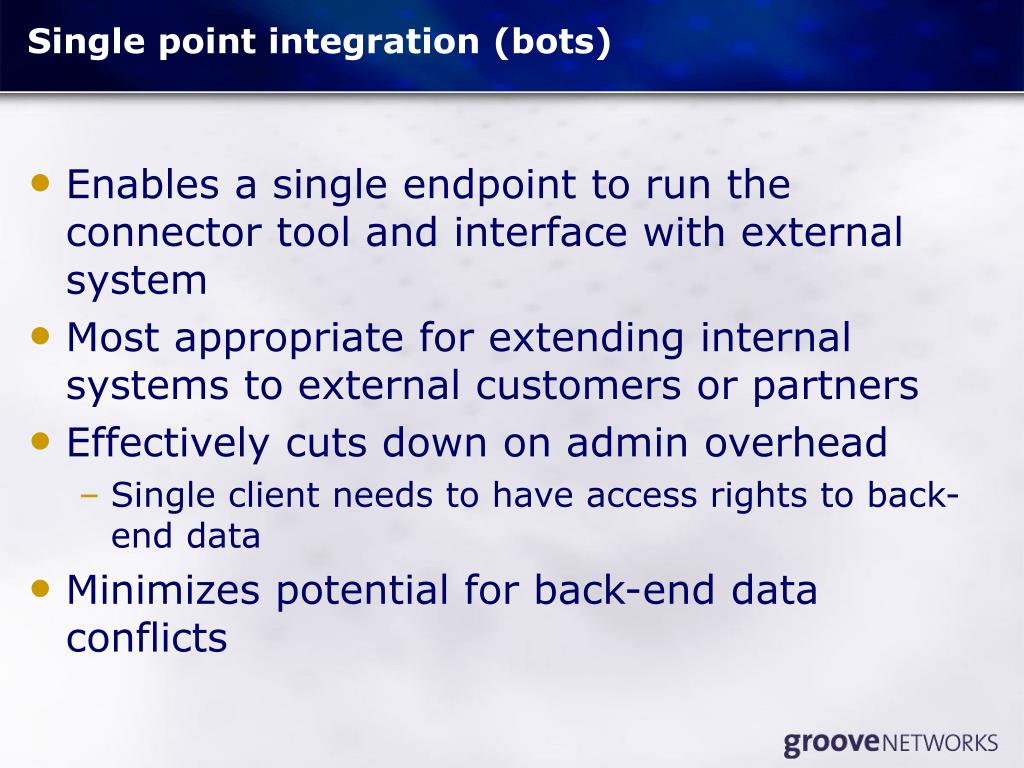 Single point integration (bots)

• Enables a single endpoint to run the connector tool and interface with external system
• Most appropriate for extending internal systems to external customers or partners
• Effectively cuts down on admin overhead
 – Single client needs to have access rights to back-end data
• Minimizes potential for back-end data conflicts

grooveNETWORKS